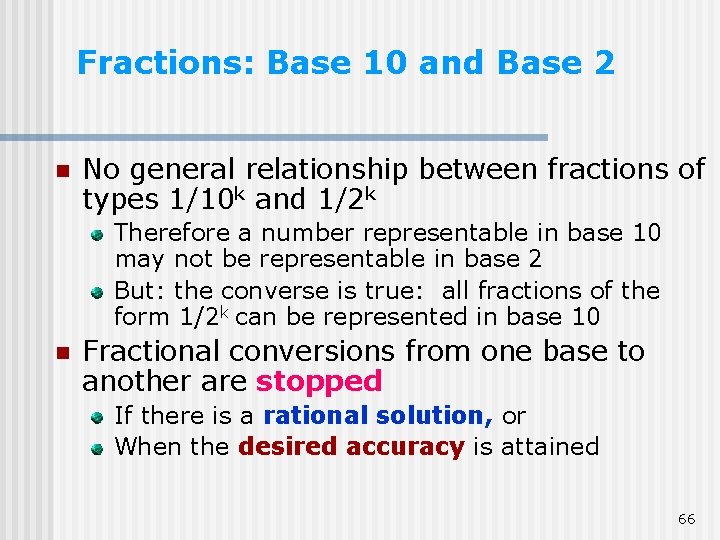 Fractions: Base 10 and Base 2

• No general relationship between fractions of types $1/10^k$ and $1/2^k$
• Therefore a number representable in base 10 may not be representable in base 2
• But: the converse is true: all fractions of the form $1/2^k$ can be represented in base 10
• Fractional conversions from one base to another are stopped
• If there is a rational solution, or
• When the desired accuracy is attained

66